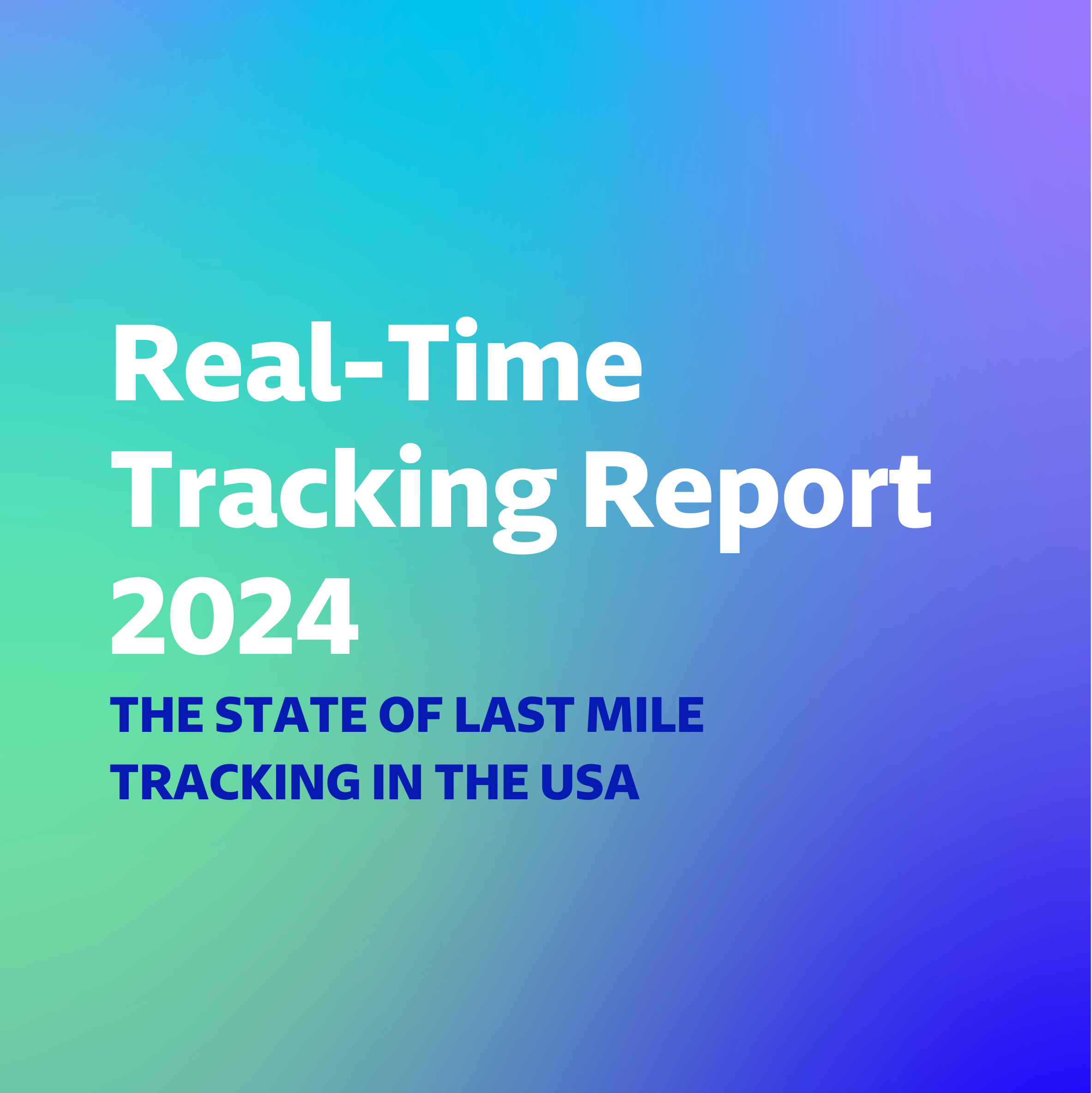 Real-Time Tracking Report 2024

THE STATE OF LAST MILE TRACKING IN THE USA